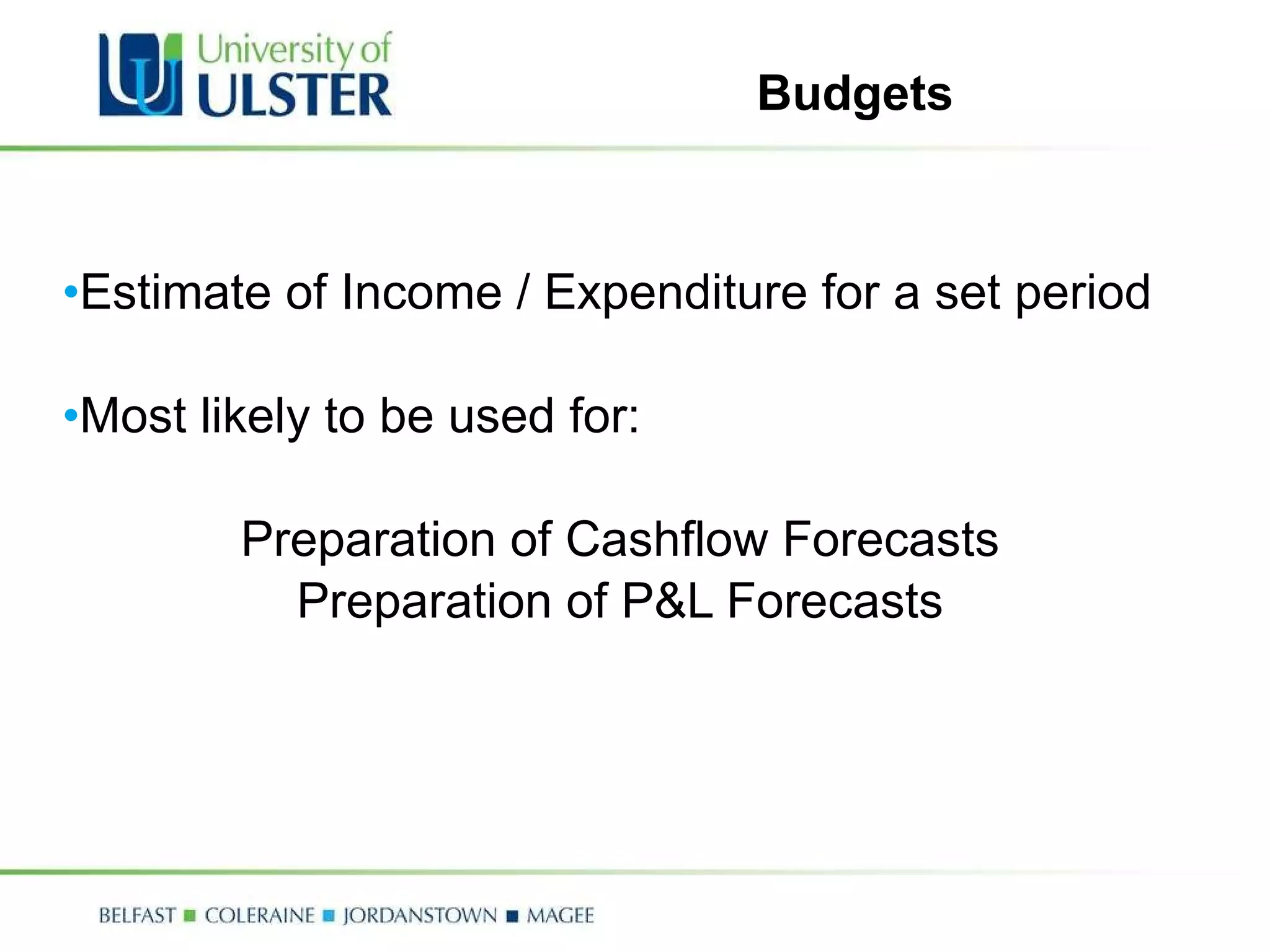 University of
ULSTER

Budgets

•Estimate of Income / Expenditure for a set period

•Most likely to be used for:

Preparation of Cashflow Forecasts
Preparation of P&L Forecasts

BELFAST ■ COLERAINE ■ JORDANSTOWN ■ MAGEE